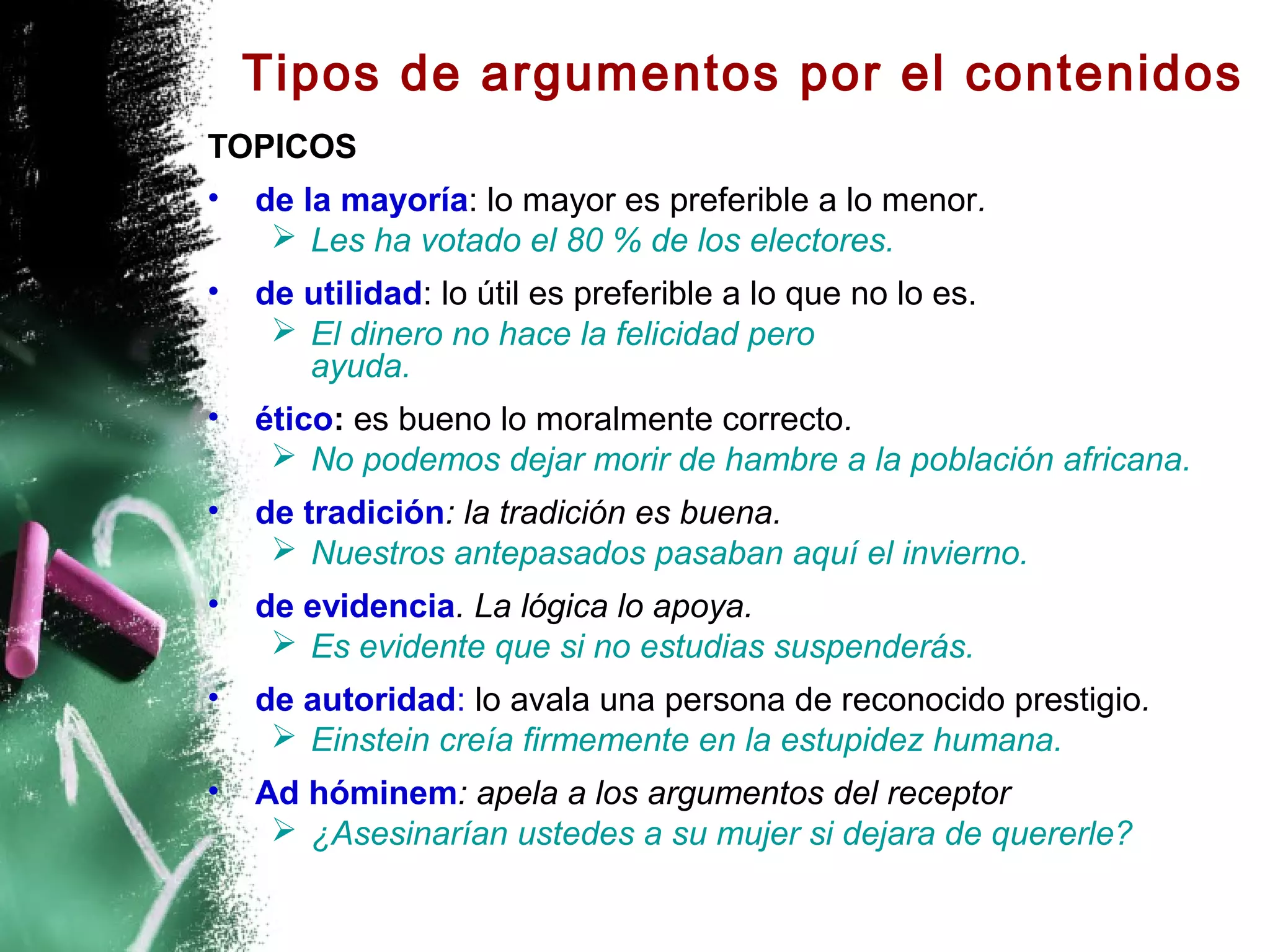 Tipos de argumentos por el contenidos

TOPICOS

• de la mayoría: lo mayor es preferible a lo menor.
  ➢ Les ha votado el 80 % de los electores.

• de utilidad: lo útil es preferible a lo que no lo es.
  ➢ El dinero no hace la felicidad pero ayuda.

• ético: es bueno lo moralmente correcto.
  ➢ No podemos dejar morir de hambre a la población africana.

• de tradición: la tradición es buena.
  ➢ Nuestros antepasados pasaban aquí el invierno.

• de evidencia. La lógica lo apoya.
  ➢ Es evidente que si no estudias suspenderás.

• de autoridad: lo avala una persona de reconocido prestigio.
  ➢ Einstein creía firmemente en la estupidez humana.

• Ad hóminem: apela a los argumentos del receptor
  ➢ ¿Asesinarían ustedes a su mujer si dejara de quererle?